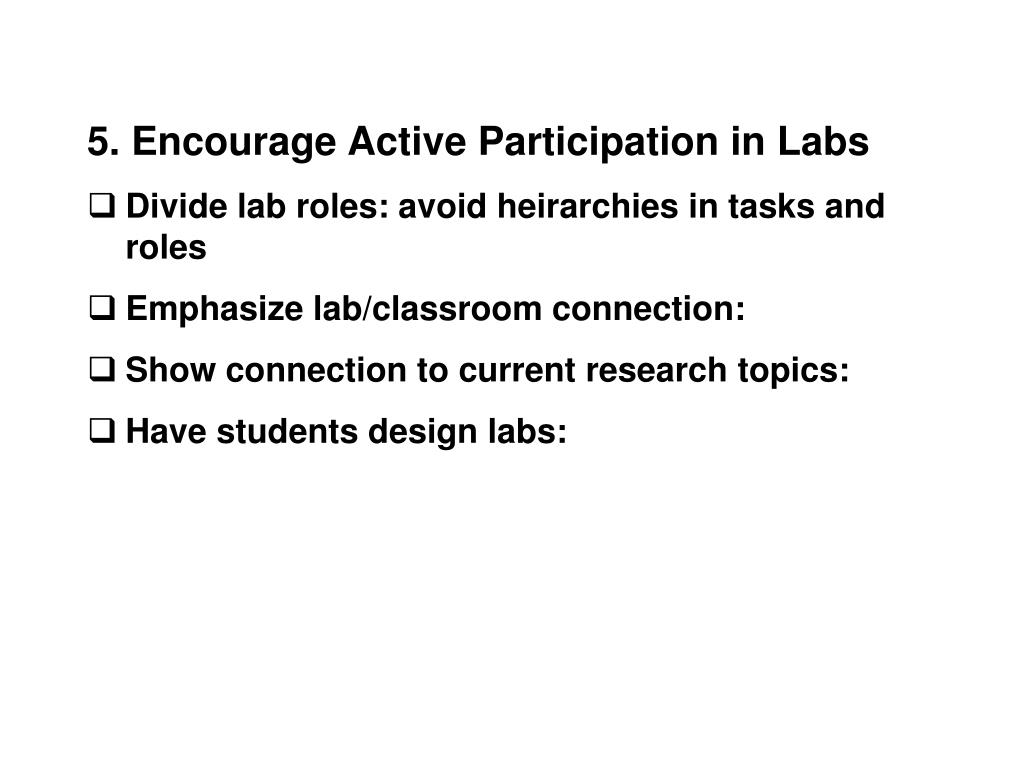 5. Encourage Active Participation in Labs

❑ Divide lab roles: avoid heirarchies in tasks and roles

❑ Emphasize lab/classroom connection:

❑ Show connection to current research topics:

❑ Have students design labs: